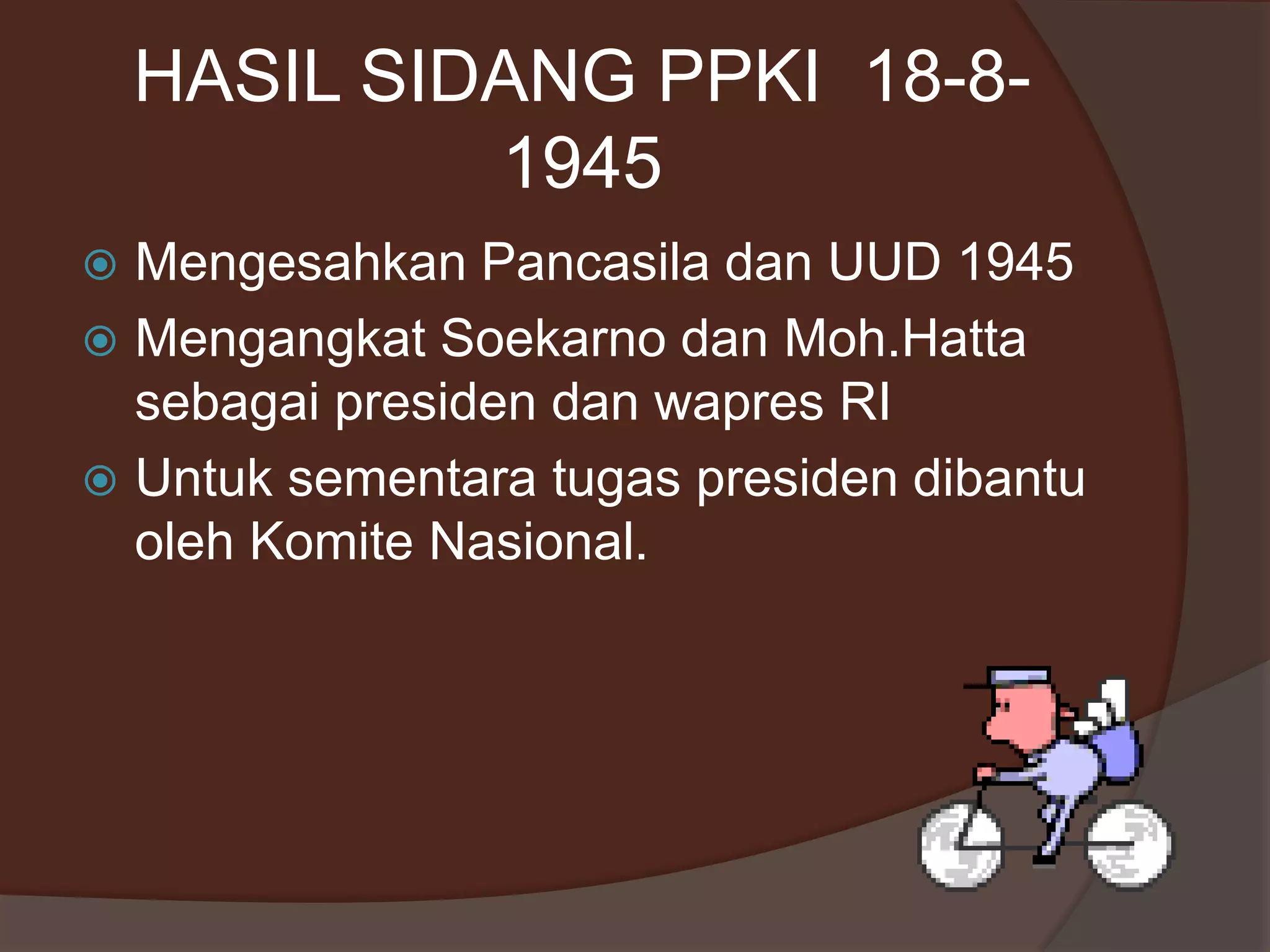 HASIL SIDANG PPKI 18-8-1945

Mengesahkan Pancasila dan UUD 1945

Mengangkat Soekarno dan Moh.Hatta sebagai presiden dan wapres RI

Untuk sementara tugas presiden dibantu oleh Komite Nasional.